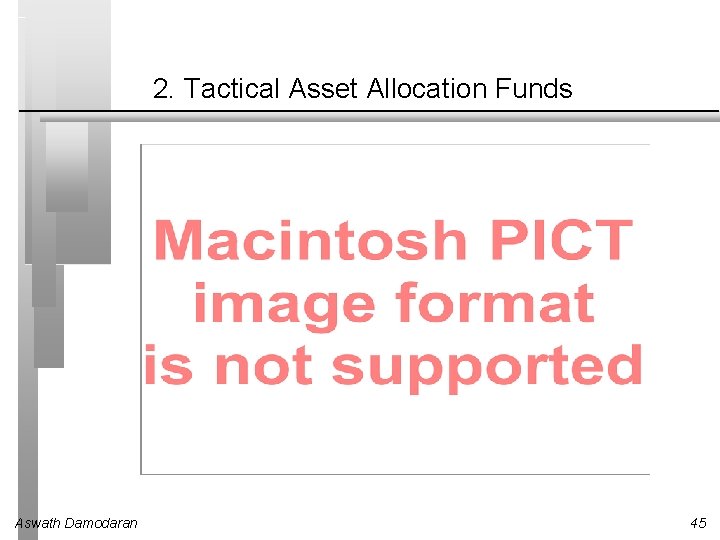 2. Tactical Asset Allocation Funds

Macintosh PICT image format is not supported

Aswath Damodaran

45